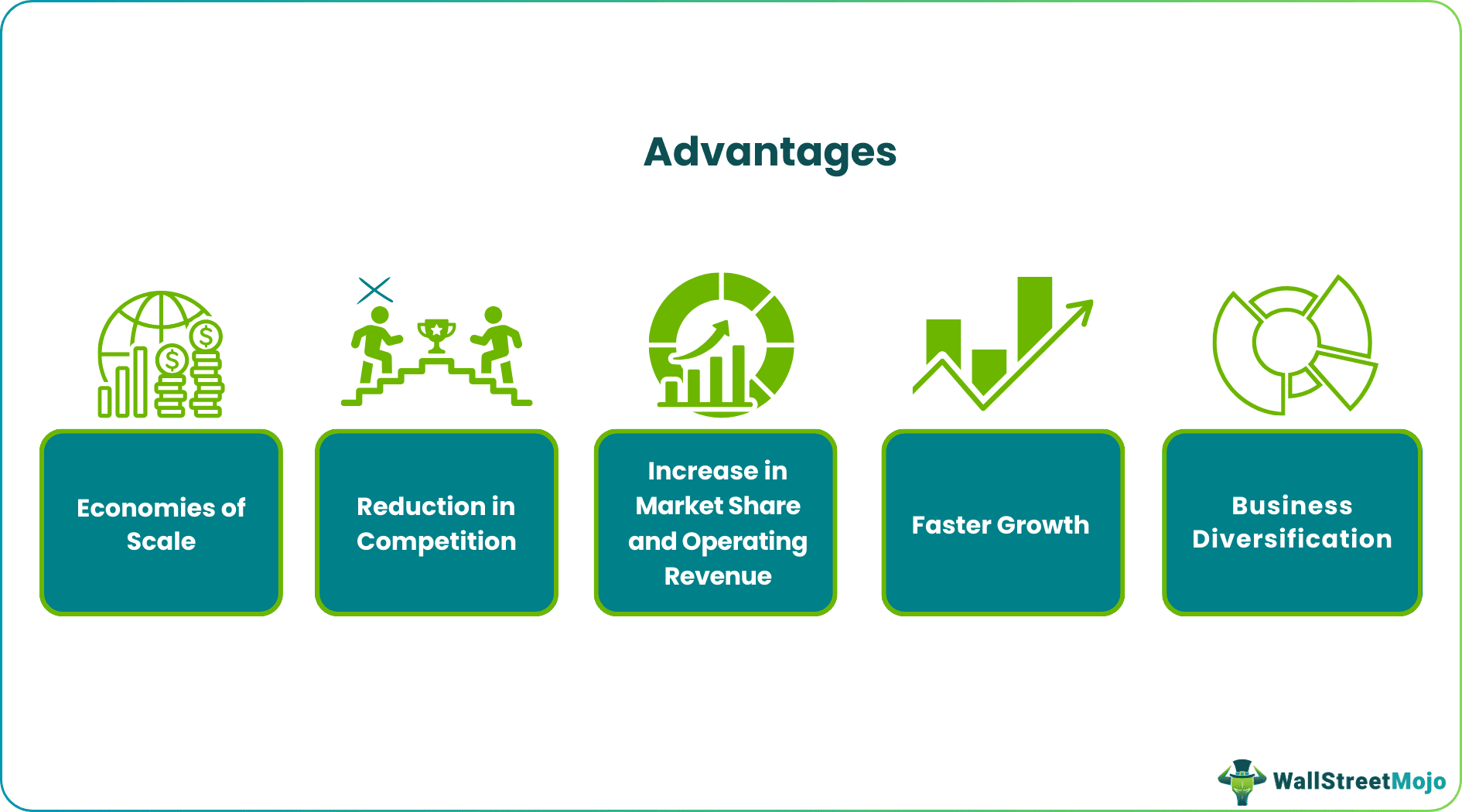 Advantages

Economies of Scale

Reduction in Competition

Increase in Market Share and Operating Revenue

Faster Growth

Business Diversification

WallStreetMojo